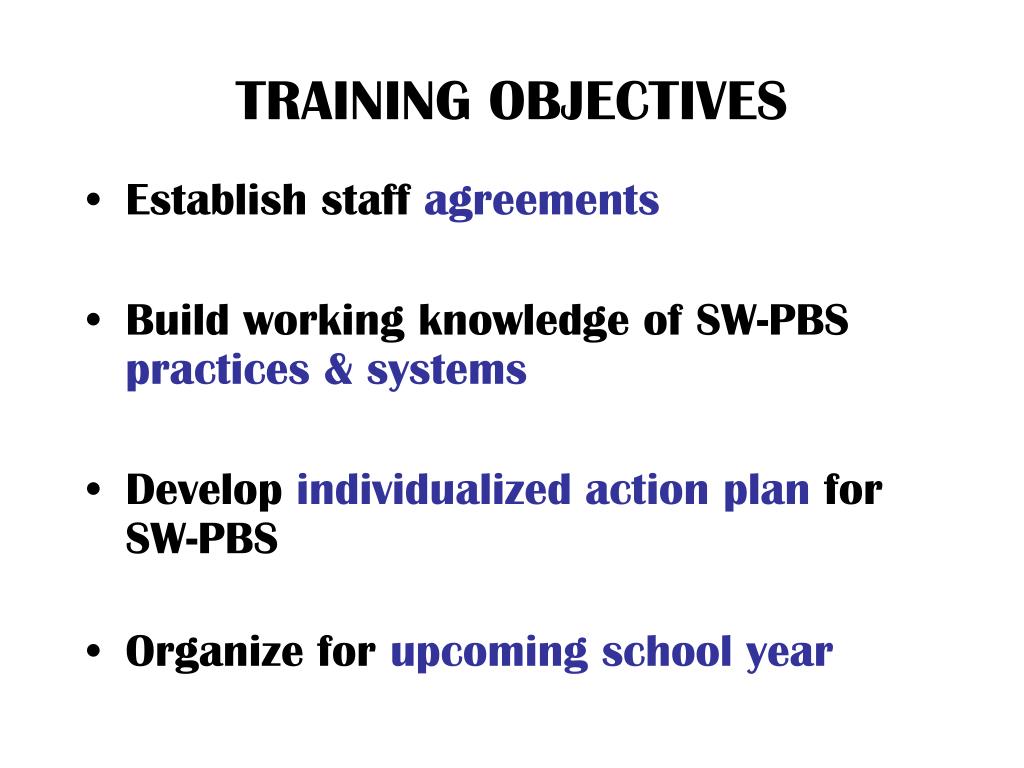 TRAINING OBJECTIVES

• Establish staff agreements

• Build working knowledge of SW-PBS practices & systems

• Develop individualized action plan for SW-PBS

• Organize for upcoming school year